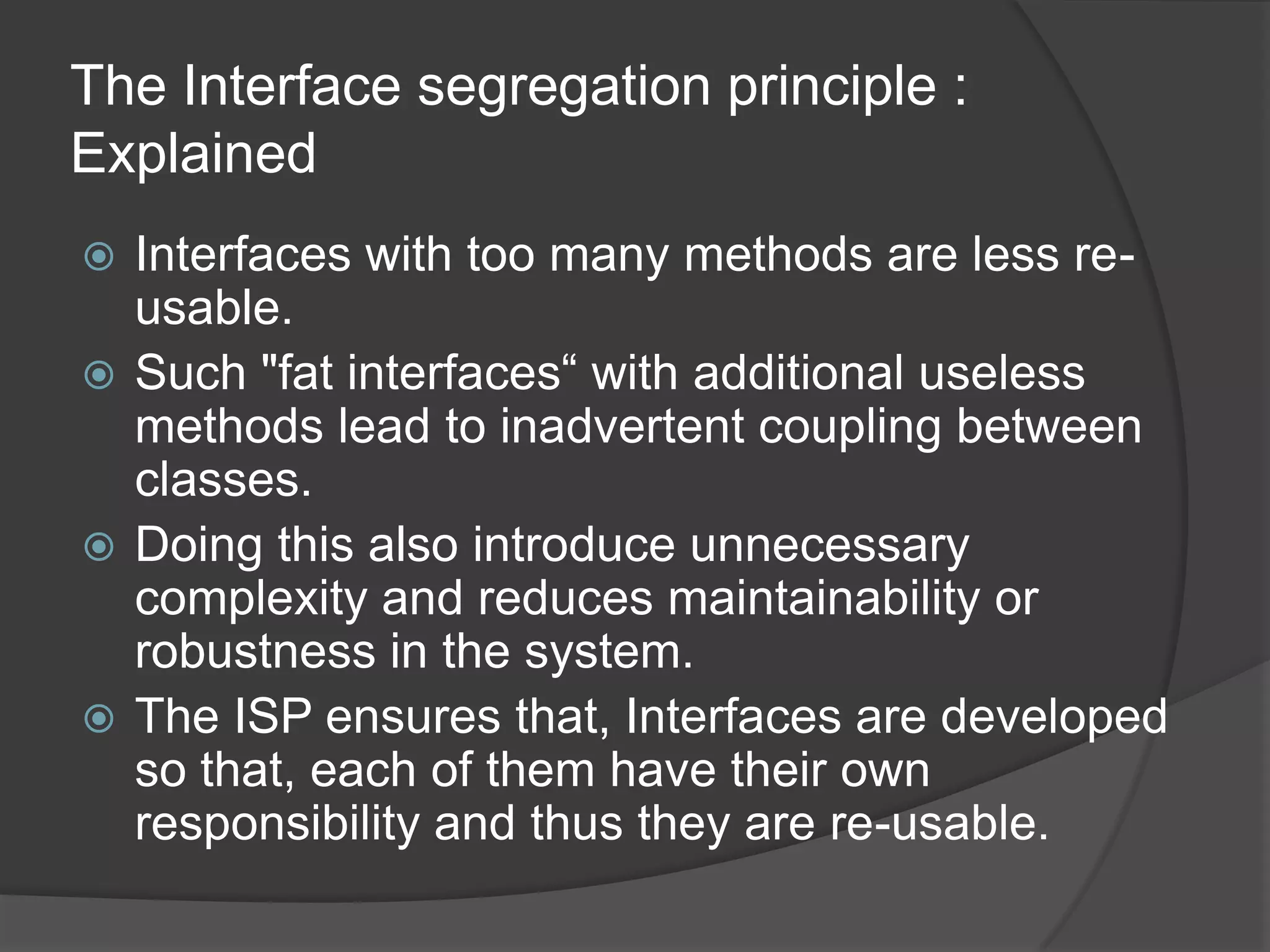 The Interface segregation principle : Explained

Interfaces with too many methods are less re-usable.

Such "fat interfaces“ with additional useless methods lead to inadvertent coupling between classes.

Doing this also introduce unnecessary complexity and reduces maintainability or robustness in the system.

The ISP ensures that, Interfaces are developed so that, each of them have their own responsibility and thus they are re-usable.